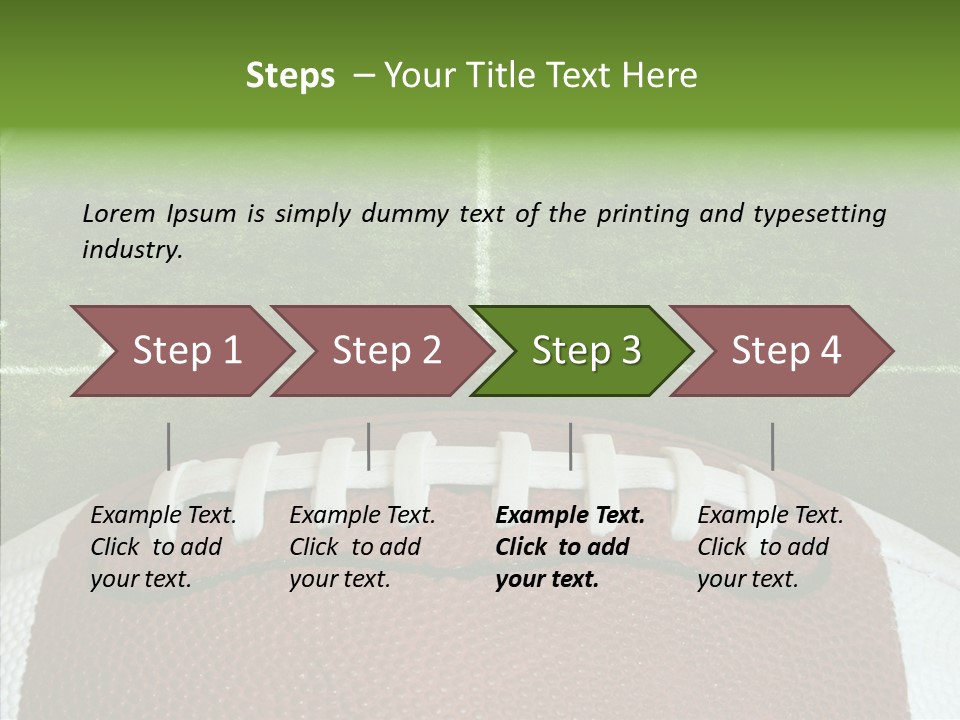 Steps – Your Title Text Here

Lorem Ipsum is simply dummy text of the printing and typesetting industry.

Step 1

Step 2

Step 3

Step 4

Example Text. Click to add your text.

Example Text. Click to add your text.

Example Text. Click to add your text.

Example Text. Click to add your text.